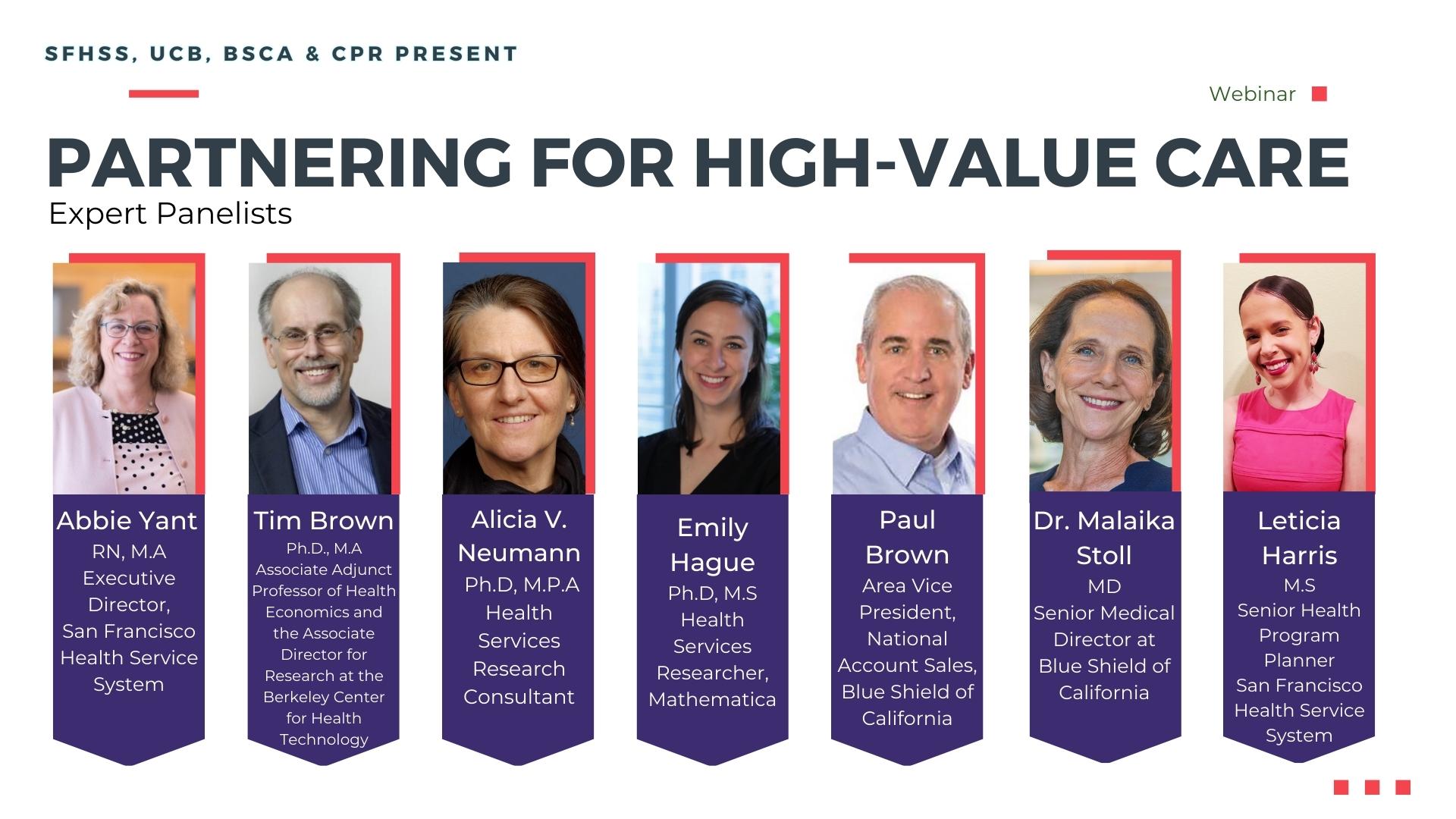 SFHSS, UCB, BSCA & CPR PRESENT

Webinar

PARTNERING FOR HIGH-VALUE CARE

Expert Panelists

Abbie Yant
RN, M.A
Executive Director, San Francisco Health Service System

Tim Brown
Ph.D., M.A
Associate Adjunct Professor of Health Economics and the Associate Director for Research at the Berkeley Center for Health Technology

Alicia V. Neumann
Ph.D, M.P.A
Health Services Research Consultant

Emily Hague
Ph.D, M.S
Health Services Researcher, Mathematica

Paul Brown
Area Vice President, National Account Sales, Blue Shield of California

Dr. Malaika Stoll
MD
Senior Medical Director at Blue Shield of California

Leticia Harris
M.S
Senior Health Program Planner
San Francisco Health Service System